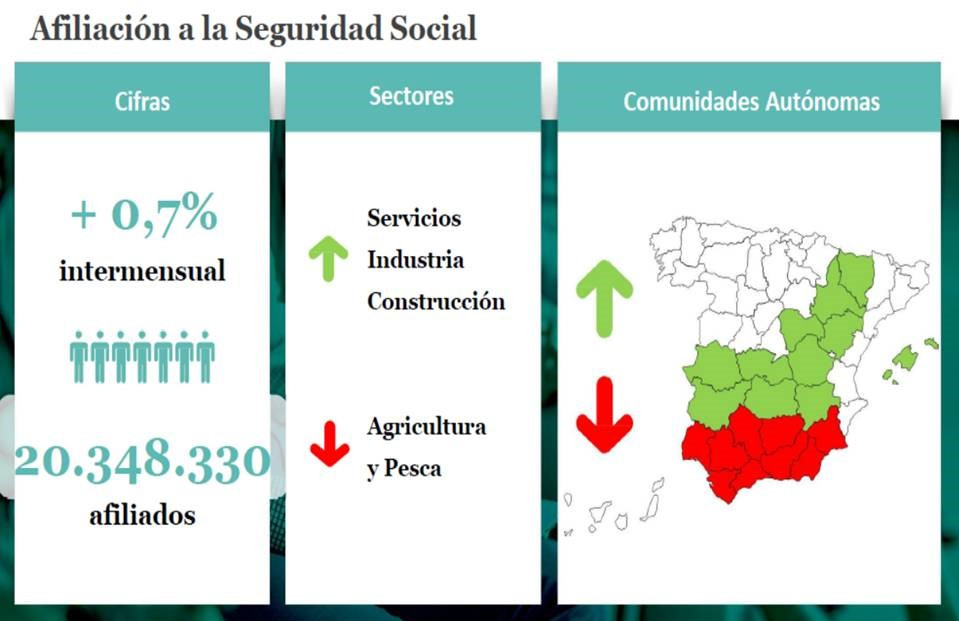 Afiliación a la Seguridad Social

Cifras

+ 0,7%
intermensual

20.348.330
afiliados

Sectores

Servicios
Industria
Construcción

Agricultura
y Pesca

Comunidades Autónomas